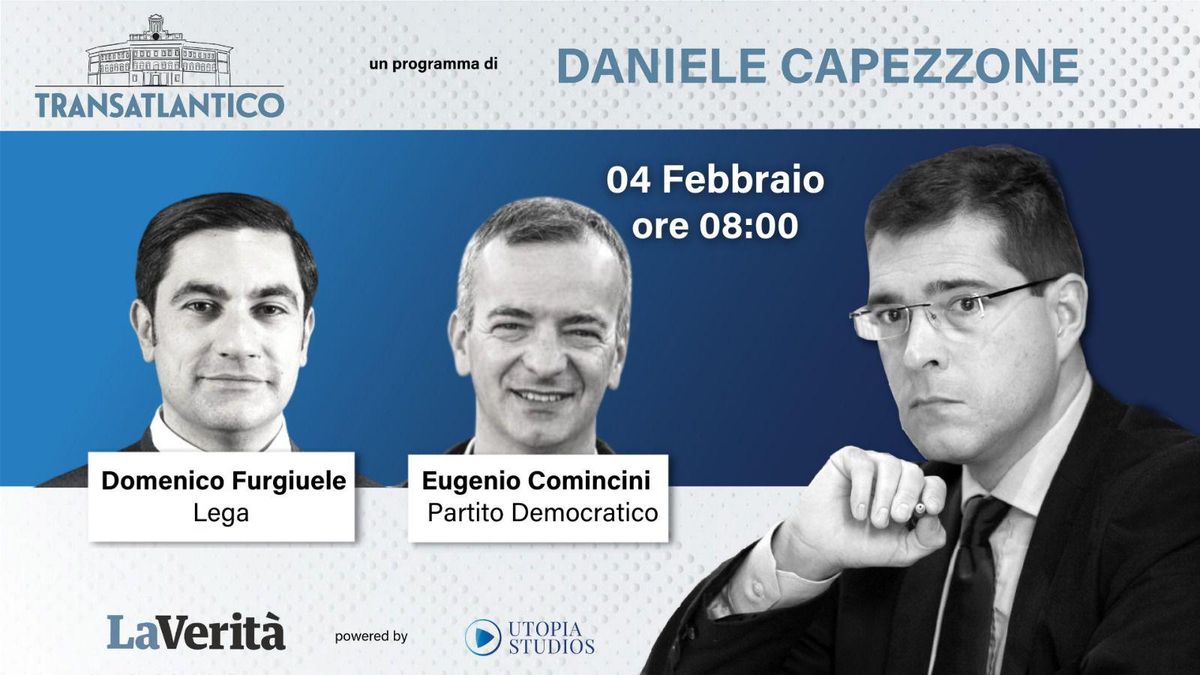 TRANSATLANTICO

un programma di

DANIELE CAPEZZONE

04 Febbraio
ore 08:00

Domenico Furgiuele
Lega

Eugenio Comincini
Partito Democratico

LaVerità

powered by

UTOPIA STUDIOS